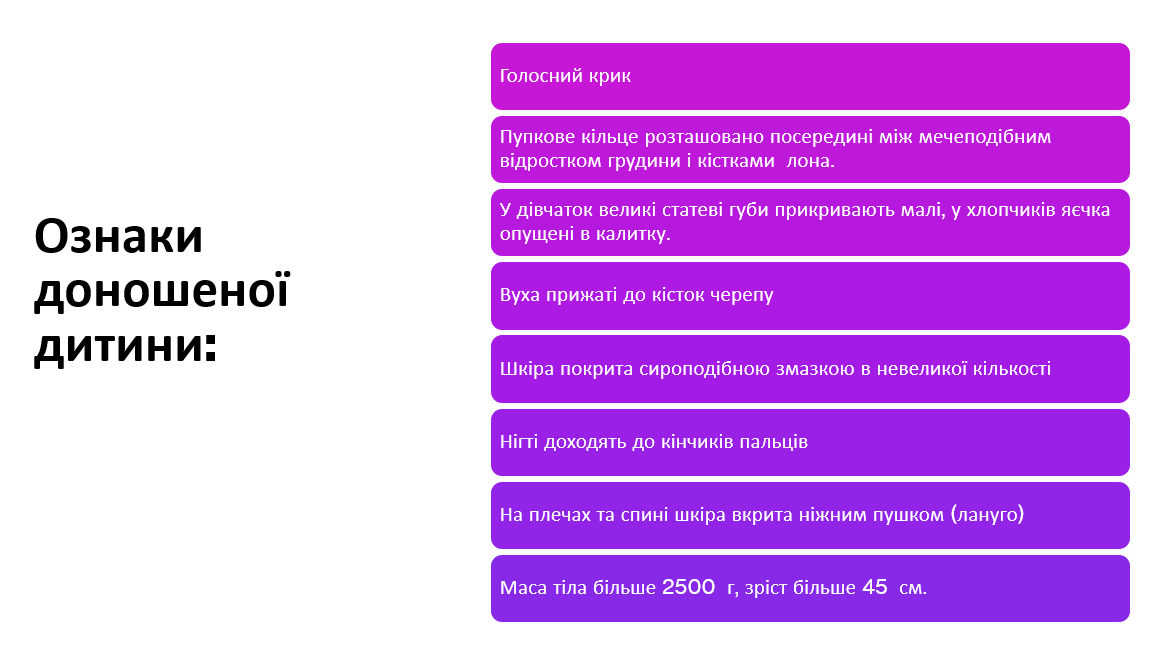 Ознаки доношеної дитини:

Голосний крик

Пупкове кільце розташовано посередині між мечеподібним відростком грудини і кістками лона.

У дівчаток великі статеві губи прикривають малі, у хлопчиків яєчка опущені в калитку.

Вуха прижаті до кісток черепу

Шкіра покрита сироподібною змазкою в невеликої кількості

Нігті доходять до кінчиків пальців

На плечах та спині шкіра вкрита ніжним пушком (лануго)

Маса тіла більше 2500 г, зріст більше 45 см.